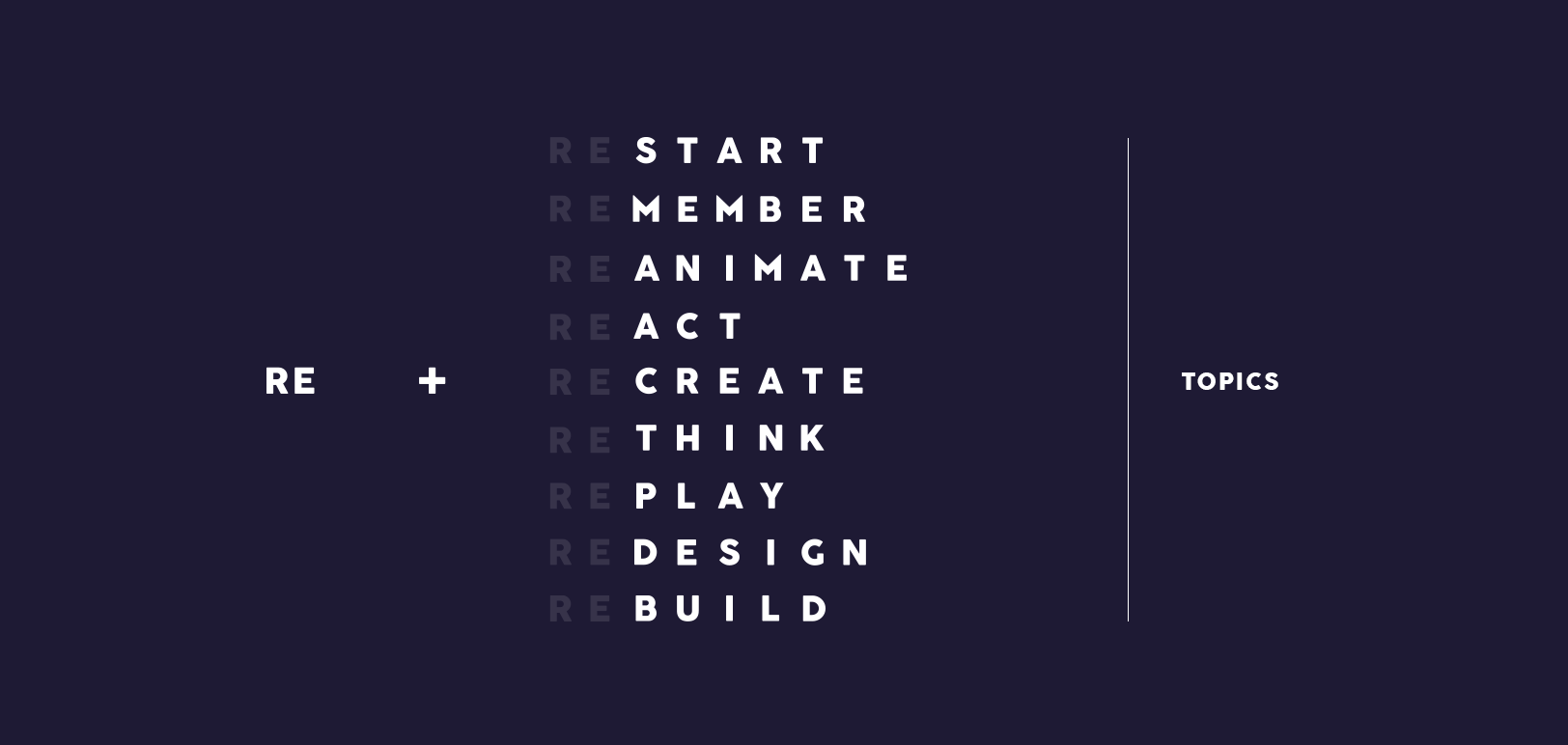 RE +

RE START
RE MEMBER
RE ANIMATE
RE ACT
RE CREATE
RE THINK
RE PLAY
RE DESIGN
RE BUILD

TOPICS